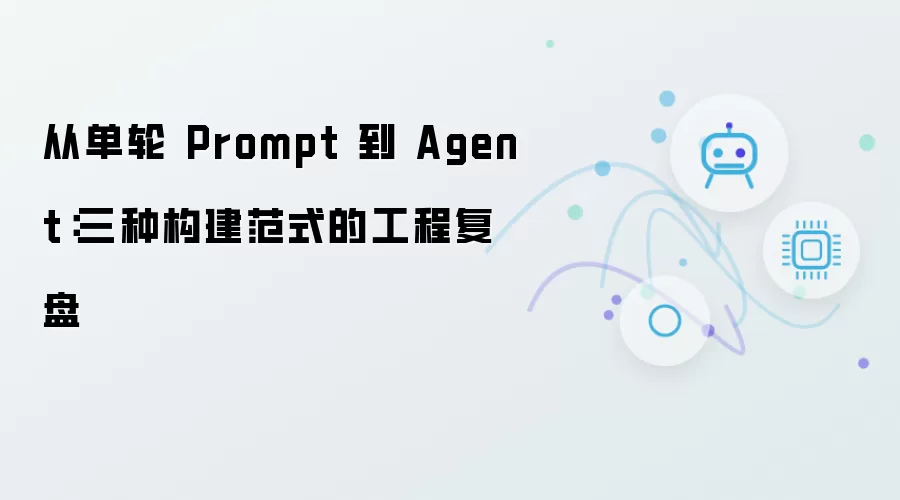 从单轮 Prompt 到 Agent 三种构建范式的工程复盘